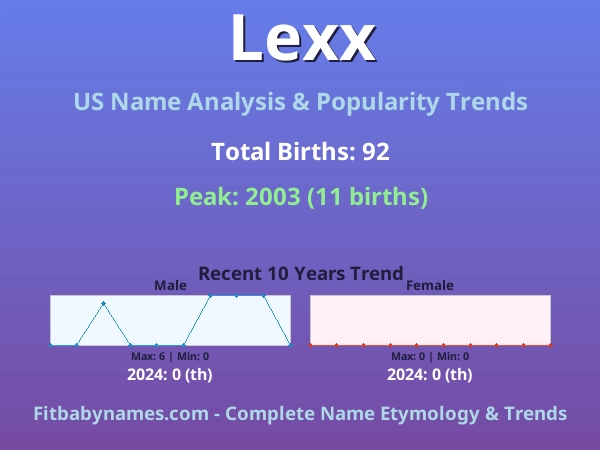 Lexx

US Name Analysis & Popularity Trends

Total Births: 92

Peak: 2003 (11 births)

Recent 10 Years Trend

Male

Max: 6 | Min: 0

2024: 0 (th)

Female

Max: 0 | Min: 0

2024: 0 (th)

Fitbabynames.com - Complete Name Etymology & Trends